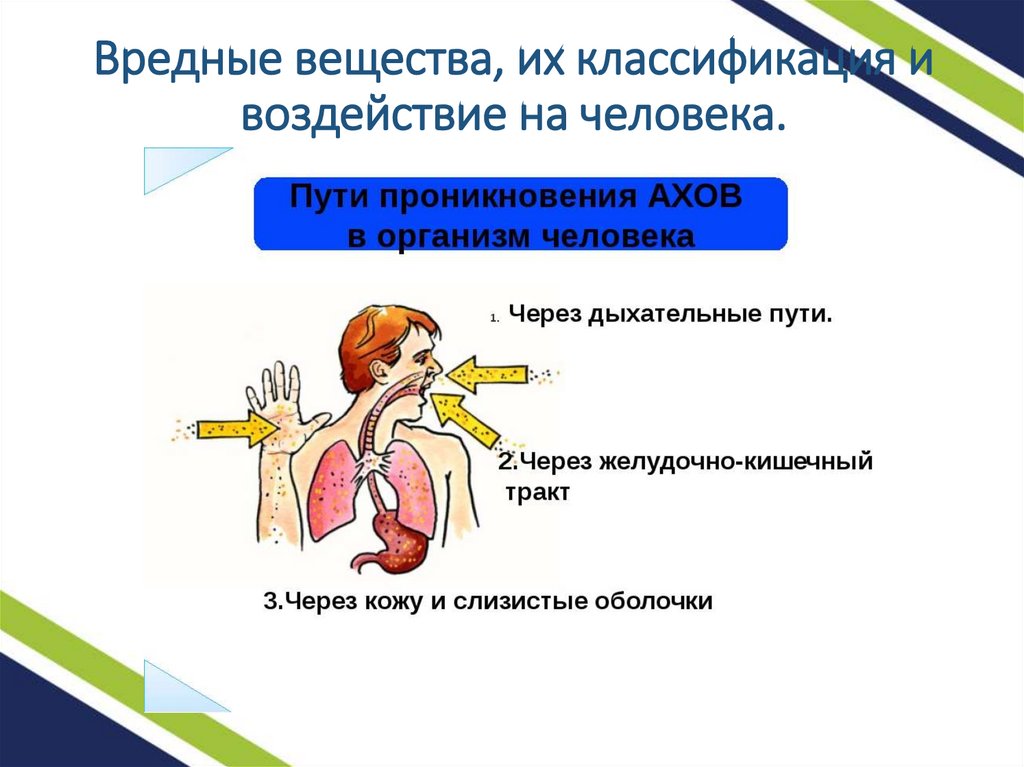 Вредные вещества, их классификация и воздействие на человека.

Пути проникновения АХОВ в организм человека

1. Через дыхательные пути.

2.Через желудочно-кишечный тракт

3.Через кожу и слизистые оболочки